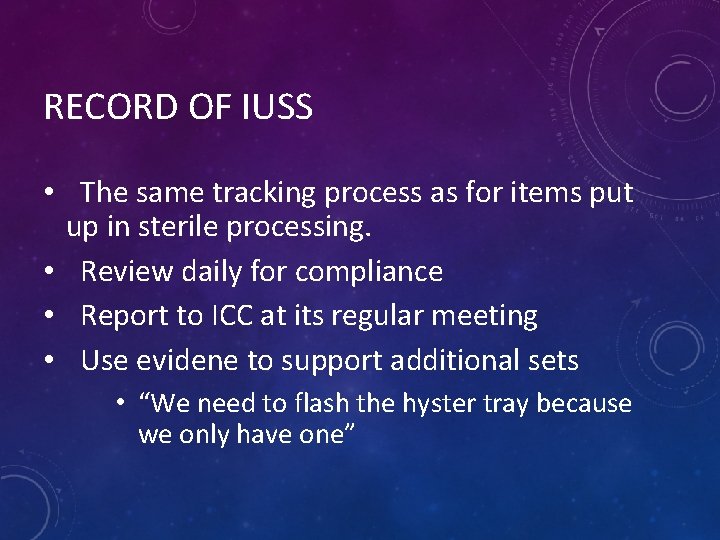 RECORD OF IUSS

• The same tracking process as for items put up in sterile processing.
• Review daily for compliance
• Report to ICC at its regular meeting
• Use evidene to support additional sets
• "We need to flash the hyster tray because we only have one"